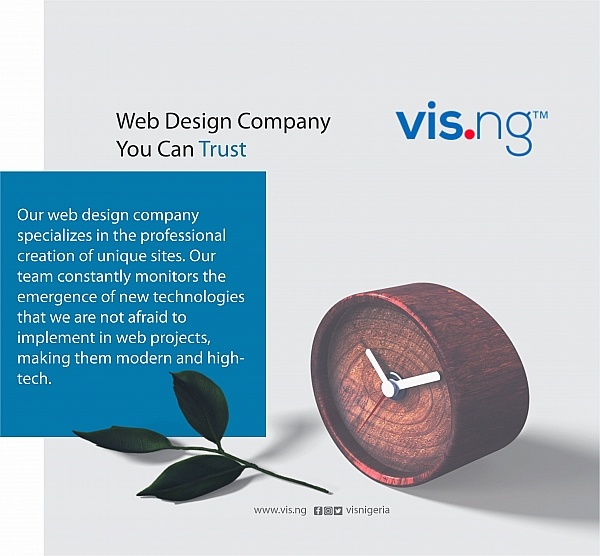 Web Design Company
You Can Trust

vis.ng™

Our web design company specializes in the professional creation of unique sites. Our team constantly monitors the emergence of new technologies that we are not afraid to implement in web projects, making them modern and high-tech.

www.vis.ng visnigeria